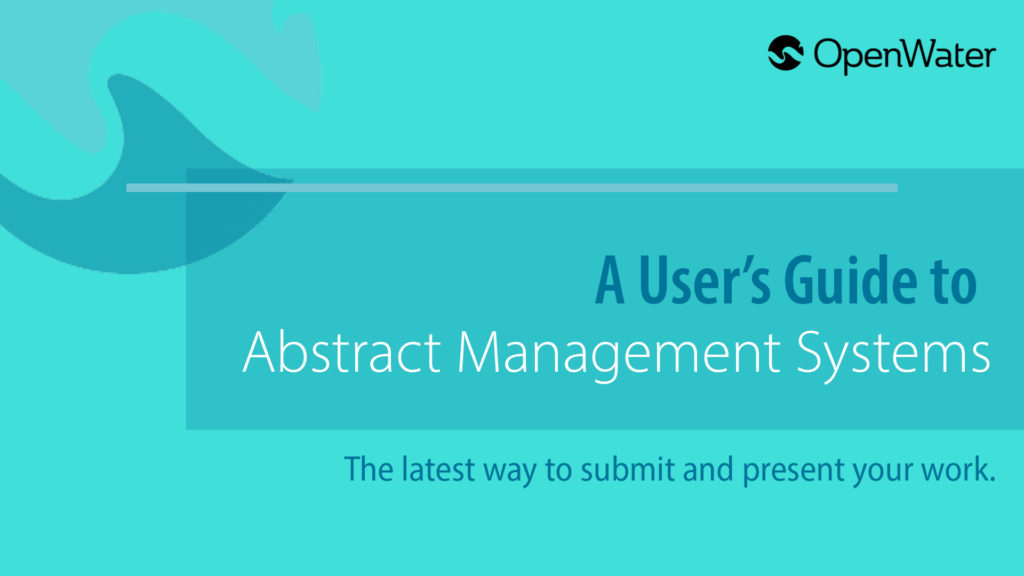 OpenWater

A User's Guide to
Abstract Management Systems

The latest way to submit and present your work.